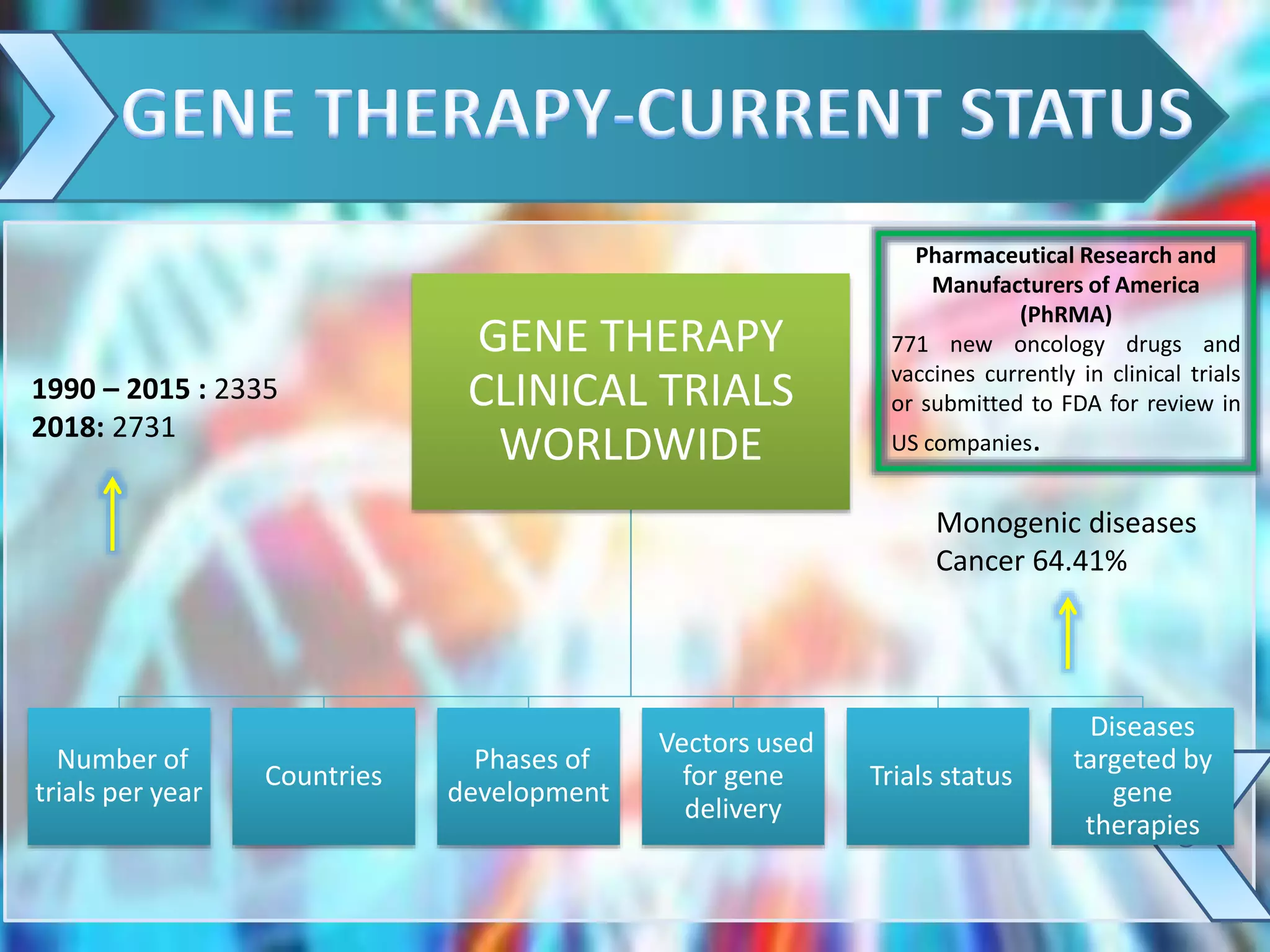 GENE THERAPY-CURRENT STATUS

1990 – 2015 : 2335
2018: 2731

GENE THERAPY CLINICAL TRIALS WORLDWIDE

Pharmaceutical Research and Manufacturers of America (PhRMA)
771 new oncology drugs and vaccines currently in clinical trials or submitted to FDA for review in US companies.

Monogenic diseases
Cancer 64.41%

Number of trials per year

Countries

Phases of development

Vectors used for gene delivery

Trials status

Diseases targeted by gene therapies